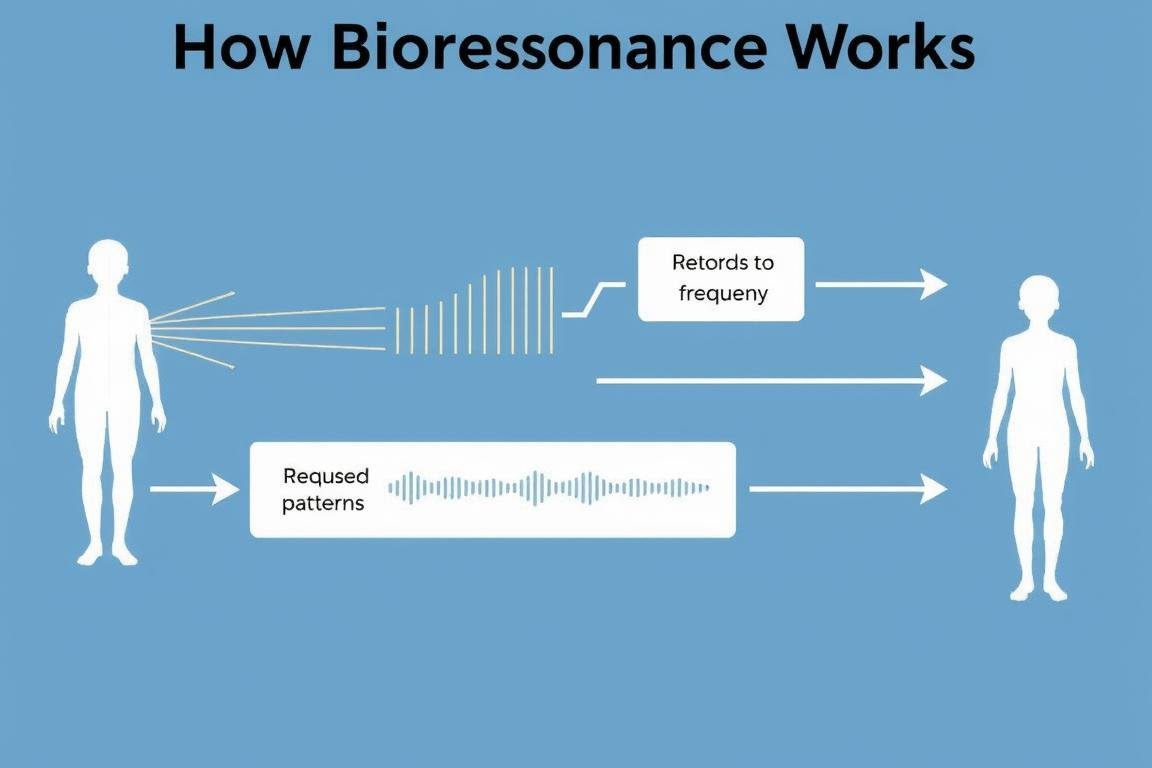 How Bioressonance Works

Retords to frequeny

Reqused patterns